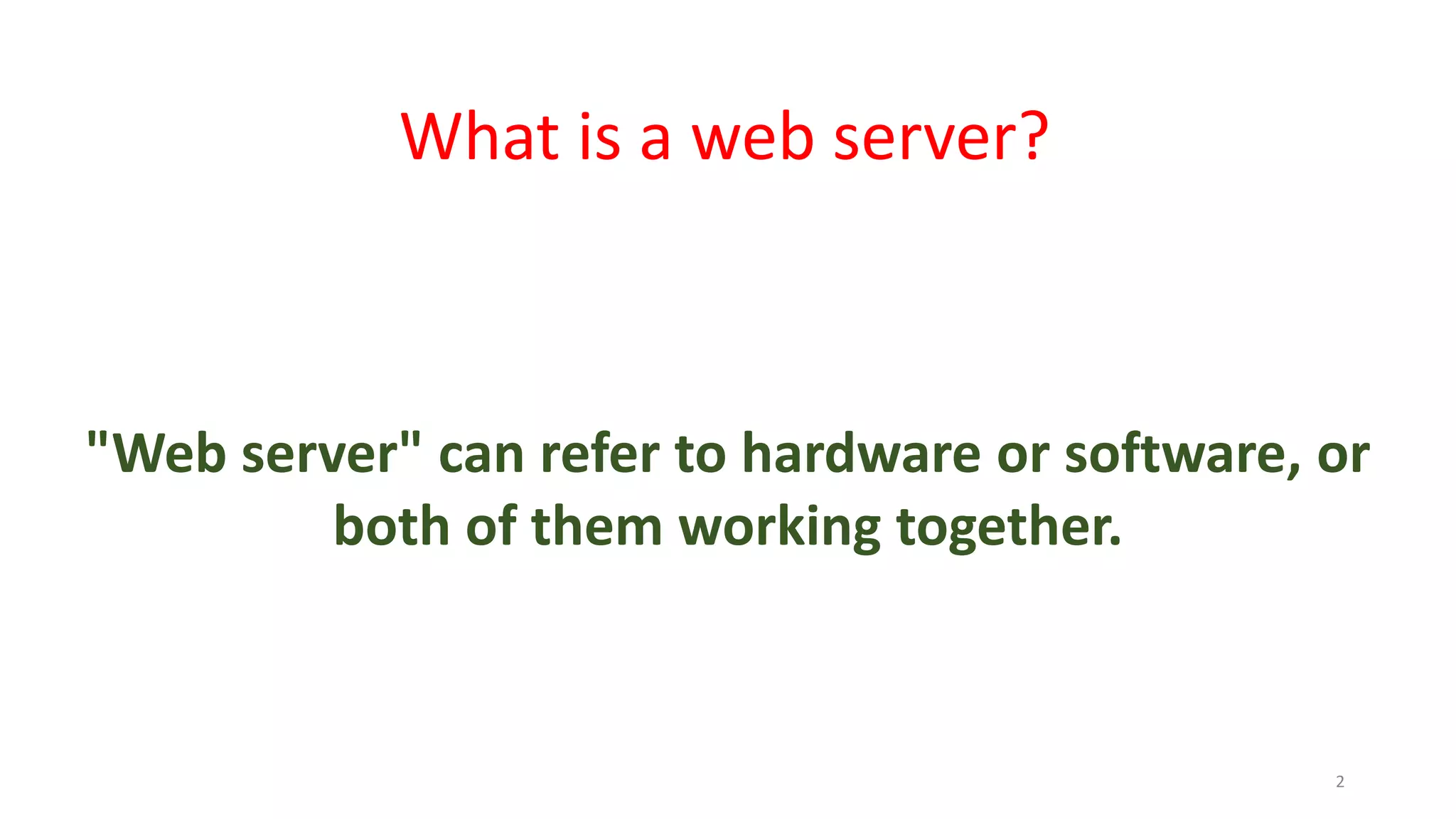 What is a web server?

"Web server" can refer to hardware or software, or both of them working together.

2